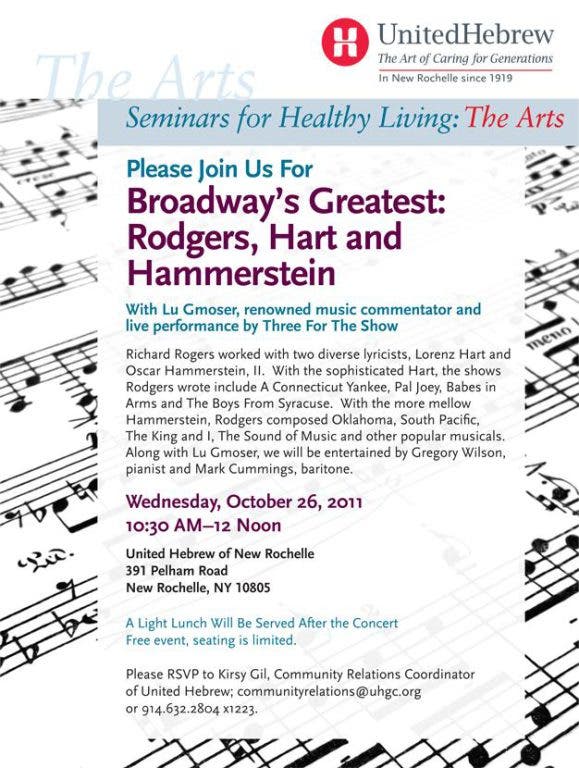 UnitedHebrew
The Art of Caring for Generations
In New Rochelle since 1919

The Arts

Seminars for Healthy Living: The Arts

Please Join Us For
Broadway's Greatest: Rodgers, Hart and Hammerstein

With Lu Gmoser, renowned music commentator and live performance by Three For The Show

Richard Rogers worked with two diverse lyricists, Lorenz Hart and Oscar Hammerstein, II. With the sophisticated Hart, the shows Rodgers wrote include A Connecticut Yankee, Pal Joey, Babes in Arms and The Boys From Syracuse. With the more mellow Hammerstein, Rodgers composed Oklahoma, South Pacific, The King and I, The Sound of Music and other popular musicals. Along with Lu Gmoser, we will be entertained by Gregory Wilson, pianist and Mark Cummings, baritone.

Wednesday, October 26, 2011
10:30 AM–12 Noon

United Hebrew of New Rochelle
391 Pelham Road
New Rochelle, NY 10805

A Light Lunch Will Be Served After the Concert
Free event, seating is limited.

Please RSVP to Kirsy Gil, Community Relations Coordinator of United Hebrew; communityrelations@uhgc.org or 914.632.2804 x1223.